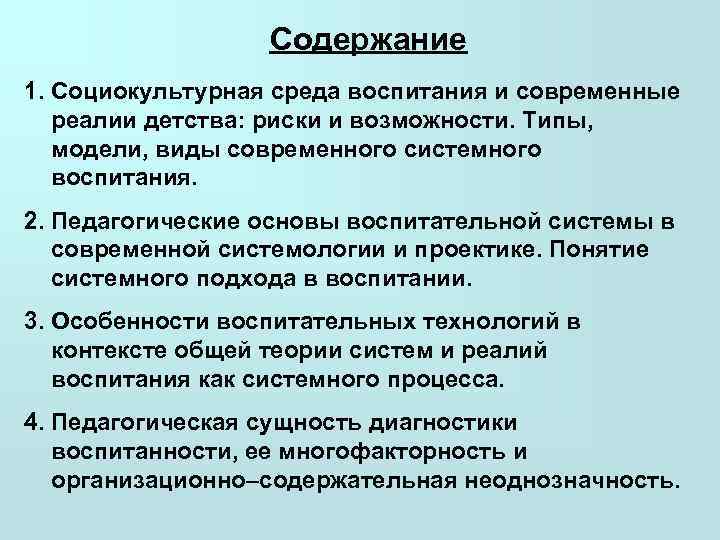 Содержание

1. Социокультурная среда воспитания и современные реалии детства: риски и возможности. Типы, модели, виды современного системного воспитания.

2. Педагогические основы воспитательной системы в современной системологии и проектике. Понятие системного подхода в воспитании.

3. Особенности воспитательных технологий в контексте общей теории систем и реалий воспитания как системного процесса.

4. Педагогическая сущность диагностики воспитанности, ее многофакторность и организационно–содержательная неоднозначность.